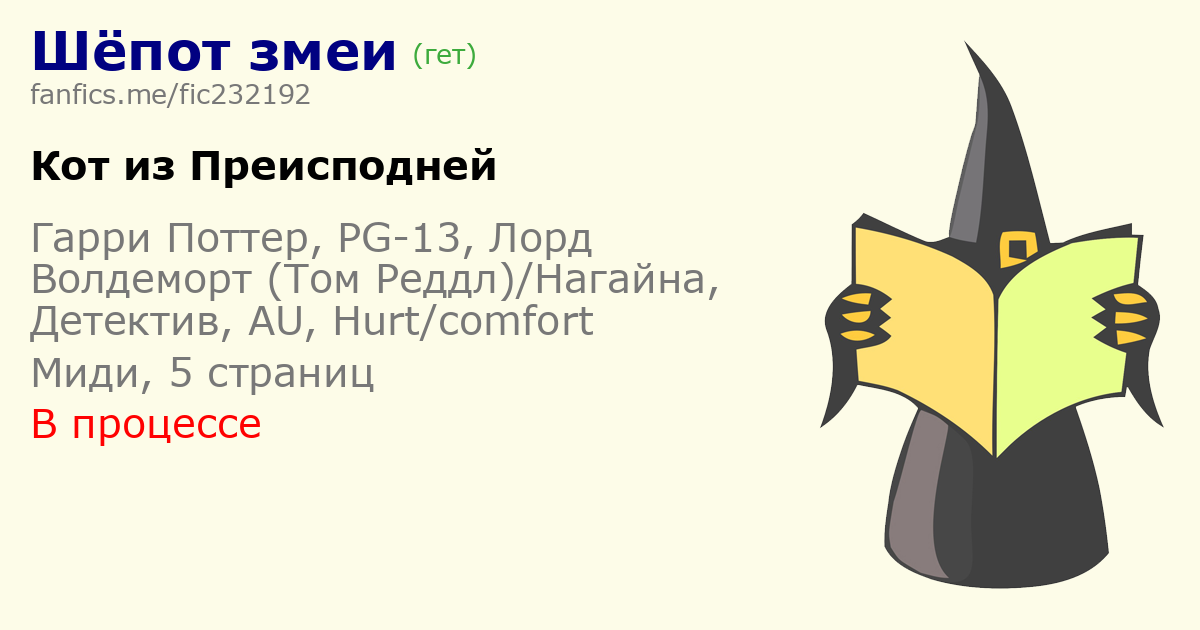 Шёпот змеи (гет)
fanfics.me/fic232192

Кот из Преисподней

Гарри Поттер, PG-13, Лорд Волдеморт (Том Реддл)/Нагайна, Детектив, AU, Hurt/comfort

Миди, 5 страниц

В процессе